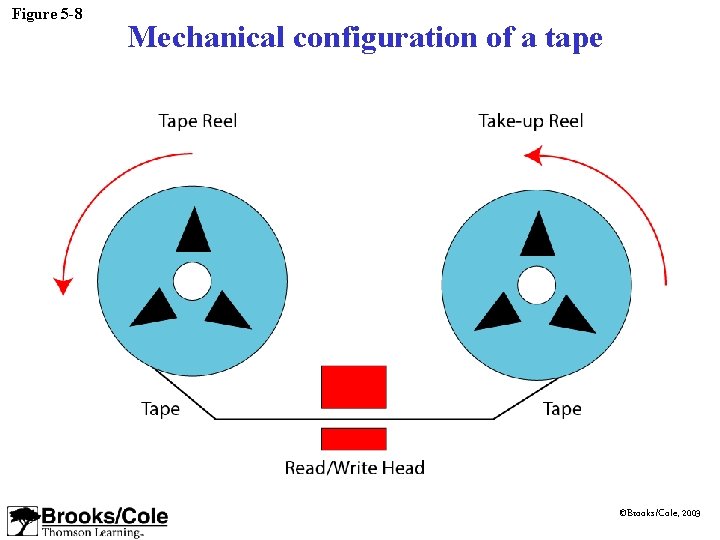 Figure 5-8

Mechanical configuration of a tape

Tape Reel

Take-up Reel

Tape

Tape

Read/Write Head

Brooks/Cole
Thomson Learning

©Brooks/Cole, 2003